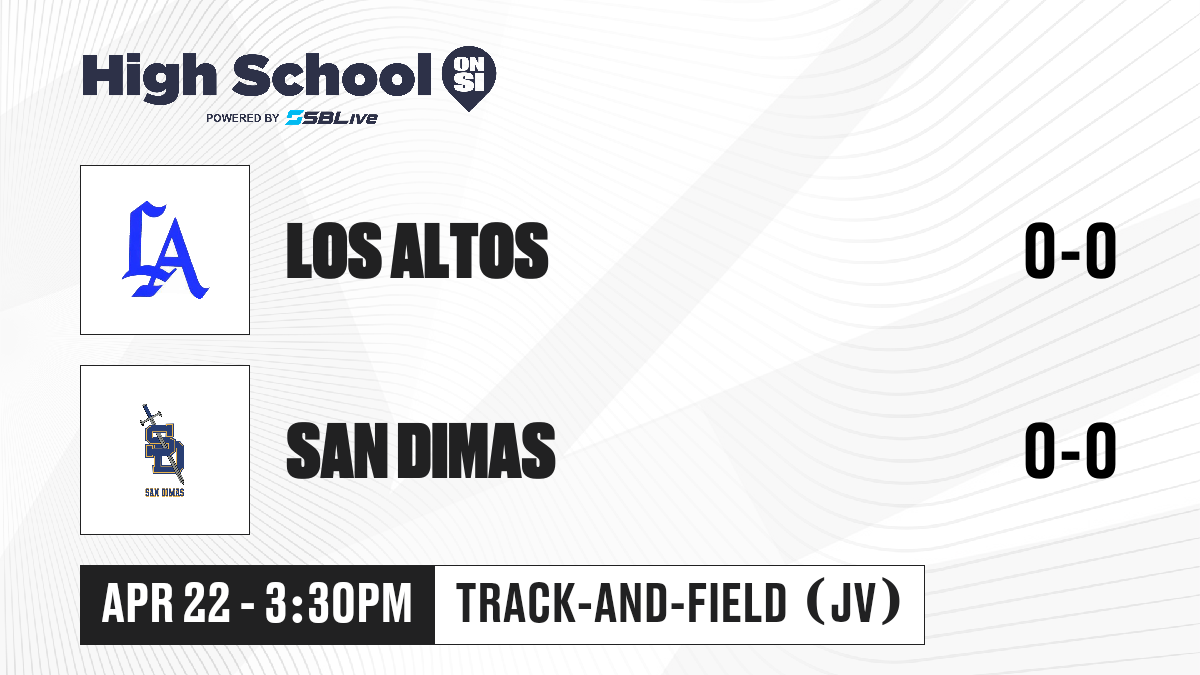 High School ON SI
POWERED BY SBLive

LA

LOS ALTOS

0-0

SD
SAN DIMAS

SAN DIMAS

0-0

APR 22 - 3:30PM

TRACK-AND-FIELD (JV)